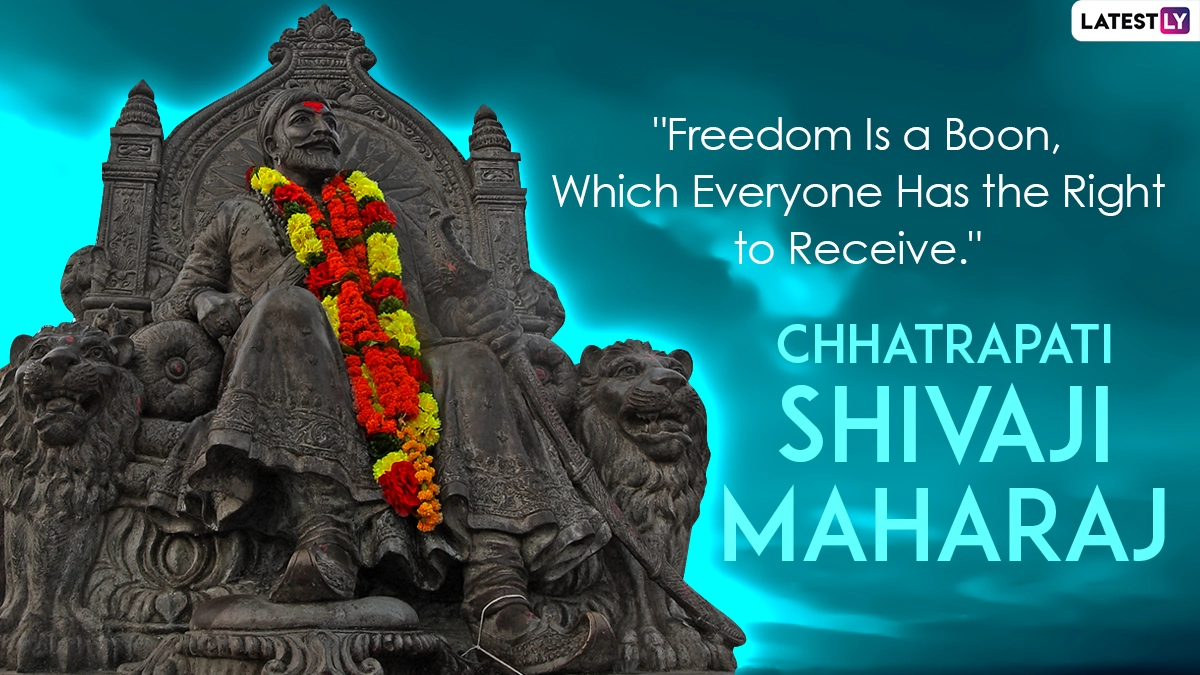 LATESTLY

"Freedom Is a Boon, Which Everyone Has the Right to Receive."

CHHATRAPATI SHIVAJI MAHARAJ